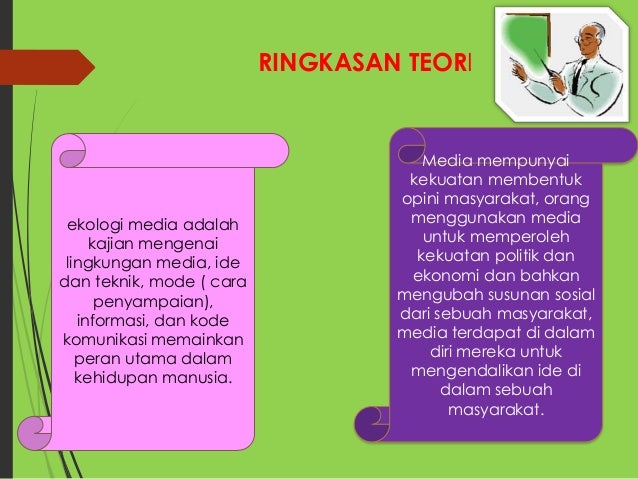 RINGKASAN TEORI

ekologi media adalah kajian mengenai lingkungan media, ide dan teknik, mode ( cara penyampaian), informasi, dan kode komunikasi memainkan peran utama dalam kehidupan manusia.

Media mempunyai kekuatan membentuk opini masyarakat, orang menggunakan media untuk memperoleh kekuatan politik dan ekonomi dan bahkan mengubah susunan sosial dari sebuah masyarakat, media terdapat di dalam diri mereka untuk mengendalikan ide di dalam sebuah masyarakat.